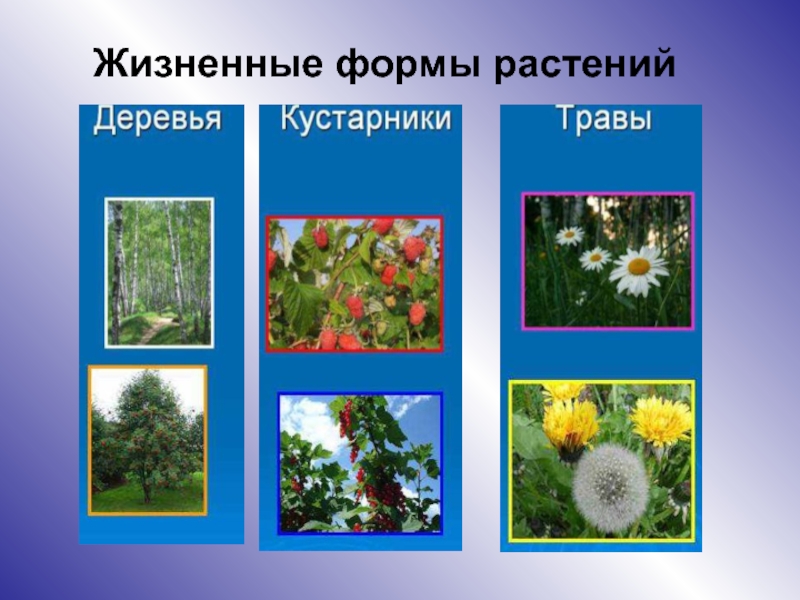 Жизненные формы растений

Деревья

Кустарники

Травы